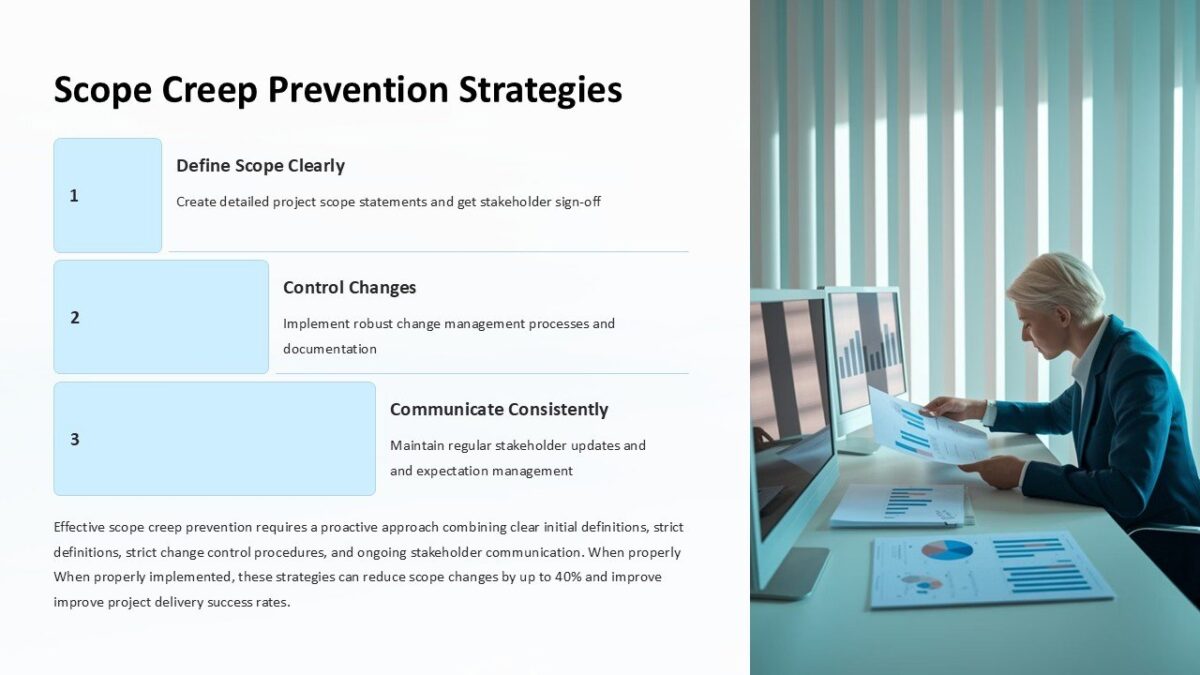 Scope Creep Prevention Strategies

1

Define Scope Clearly

Create detailed project scope statements and get stakeholder sign-off

2

Control Changes

Implement robust change management processes and documentation

3

Communicate Consistently

Maintain regular stakeholder updates and and expectation management

Effective scope creep prevention requires a proactive approach combining clear initial definitions, strict definitions, strict change control procedures, and ongoing stakeholder communication. When properly When properly implemented, these strategies can reduce scope changes by up to 40% and improve improve project delivery success rates.